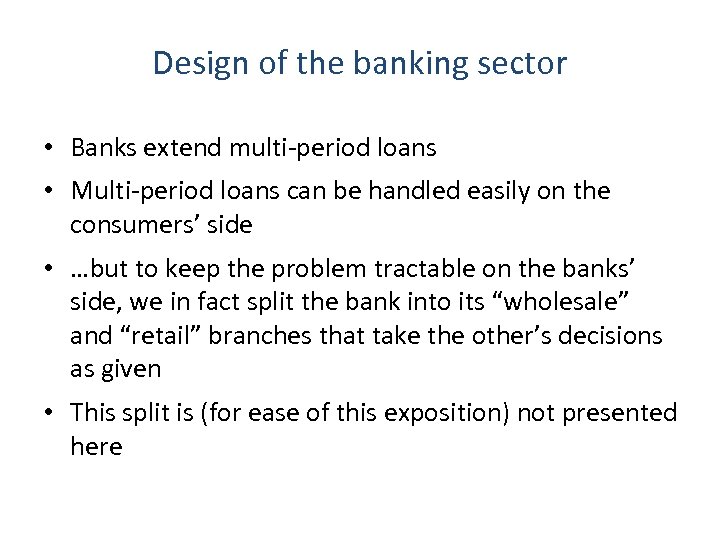 Design of the banking sector

• Banks extend multi-period loans

• Multi-period loans can be handled easily on the consumers’ side

• …but to keep the problem tractable on the banks’ side, we in fact split the bank into its “wholesale” and “retail” branches that take the other’s decisions as given

• This split is (for ease of this exposition) not presented here